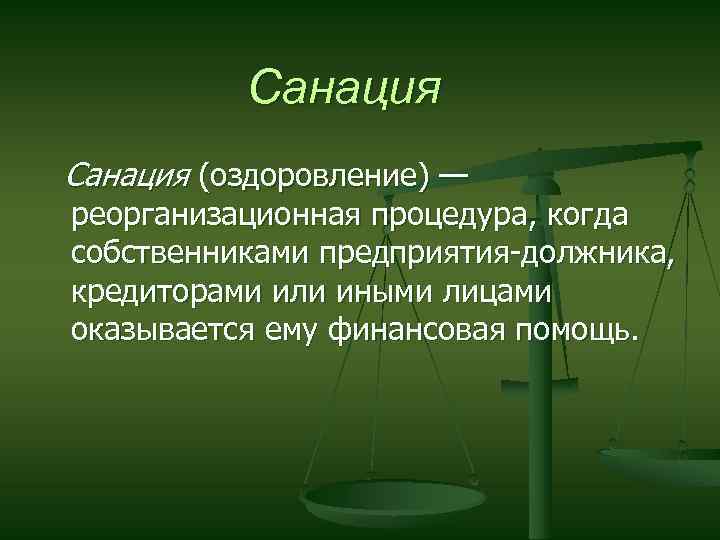 Санация

Санация (оздоровление) — реорганизационная процедура, когда собственниками предприятия-должника, кредиторами или иными лицами оказывается ему финансовая помощь.